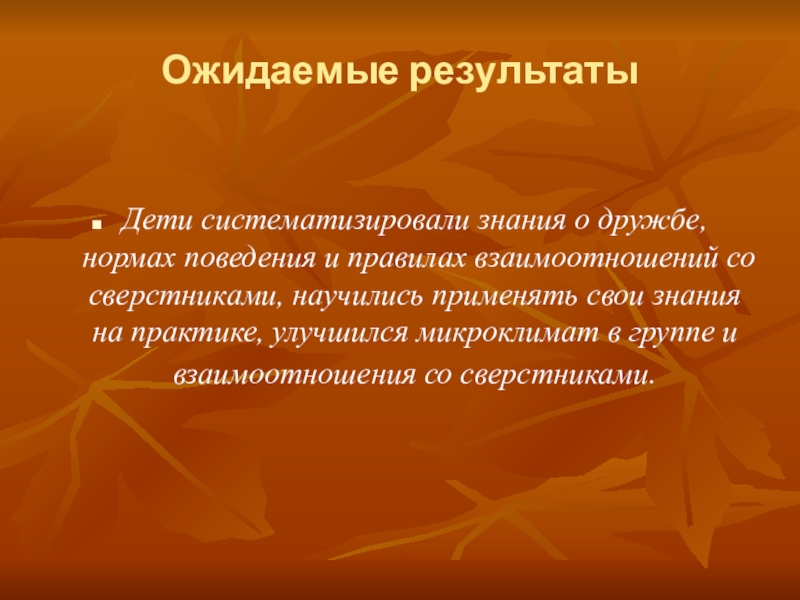 Ожидаемые результаты

Дети систематизировали знания о дружбе, нормах поведения и правилах взаимоотношений со сверстниками, научились применять свои знания на практике, улучшился микроклимат в группе и взаимоотношения со сверстниками.